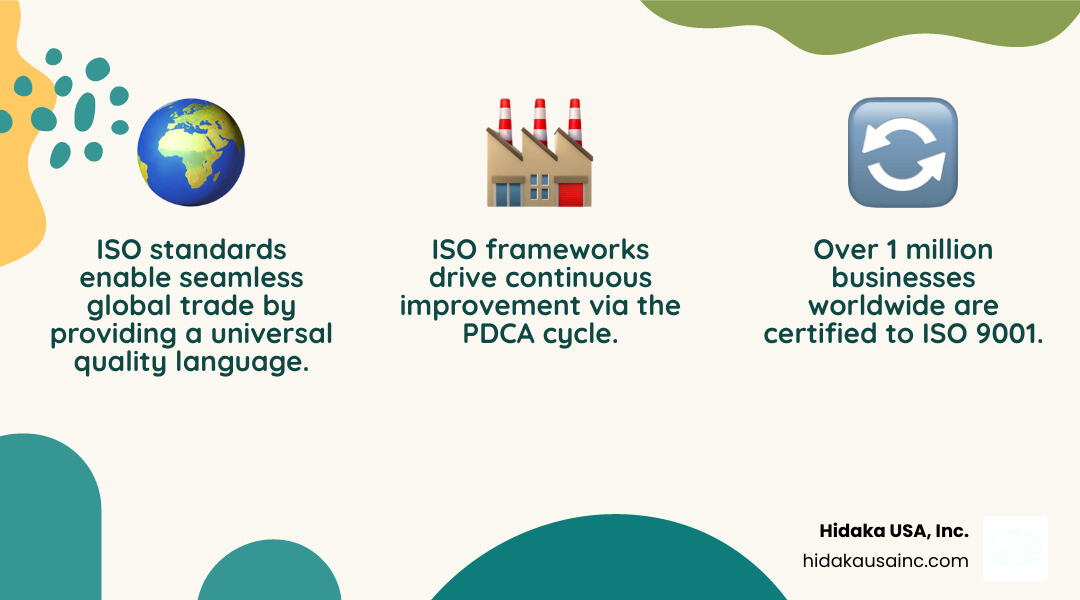 ISO standards enable seamless global trade by providing a universal quality language.

ISO frameworks drive continuous improvement via the PDCA cycle.

Over 1 million businesses worldwide are certified to ISO 9001.

Hidaka USA, Inc.
hidakausainc.com